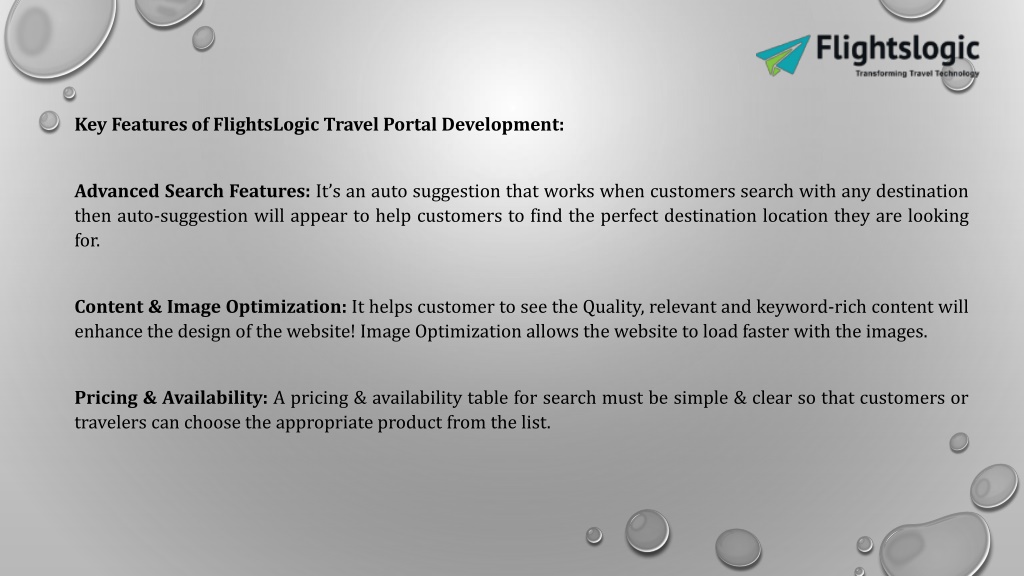 Flightslogic
Transforming Travel Technology

Key Features of FlightsLogic Travel Portal Development:

Advanced Search Features: It's an auto suggestion that works when customers search with any destination then auto-suggestion will appear to help customers to find the perfect destination location they are looking for.

Content & Image Optimization: It helps customer to see the Quality, relevant and keyword-rich content will enhance the design of the website! Image Optimization allows the website to load faster with the images.

Pricing & Availability: A pricing & availability table for search must be simple & clear so that customers or travelers can choose the appropriate product from the list.